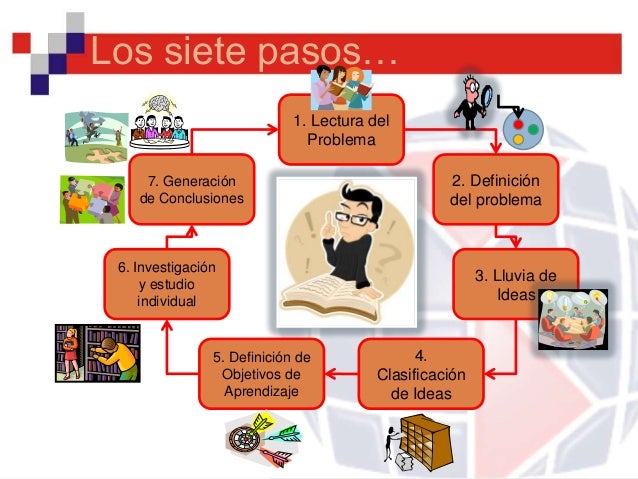 Los siete pasos…

1. Lectura del Problema

2. Definición del problema

3. Lluvia de Ideas

4. Clasificación de Ideas

5. Definición de Objetivos de Aprendizaje

6. Investigación y estudio individual

7. Generación de Conclusiones